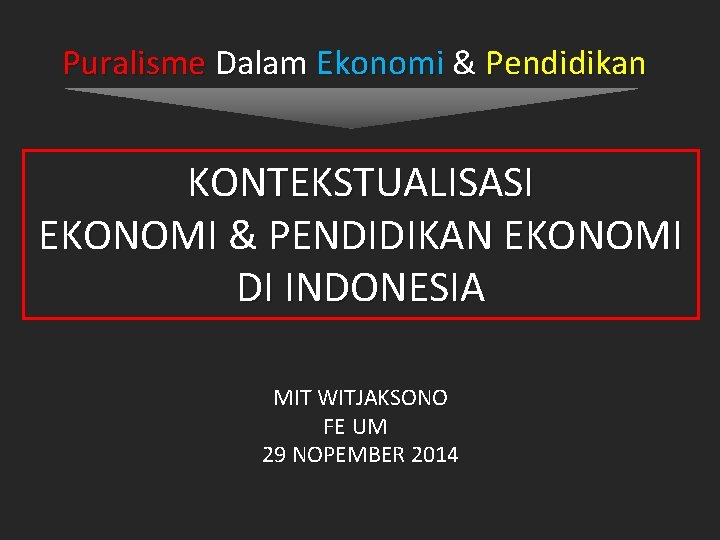 Puralisme Dalam Ekonomi & Pendidikan

KONTEKSTUALISASI
EKONOMI & PENDIDIKAN EKONOMI
DI INDONESIA

MIT WITJAKSONO
FE UM
29 NOPEMBER 2014